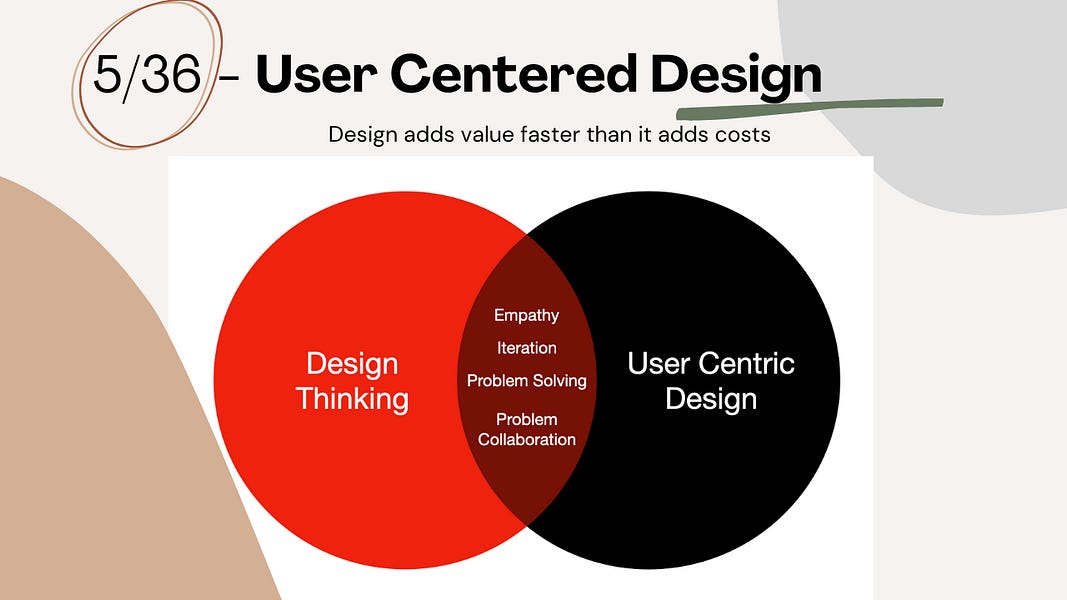 5/36 - User Centered Design

Design adds value faster than it adds costs

Design Thinking

Empathy

Iteration

Problem Solving

Problem Collaboration

User Centric Design